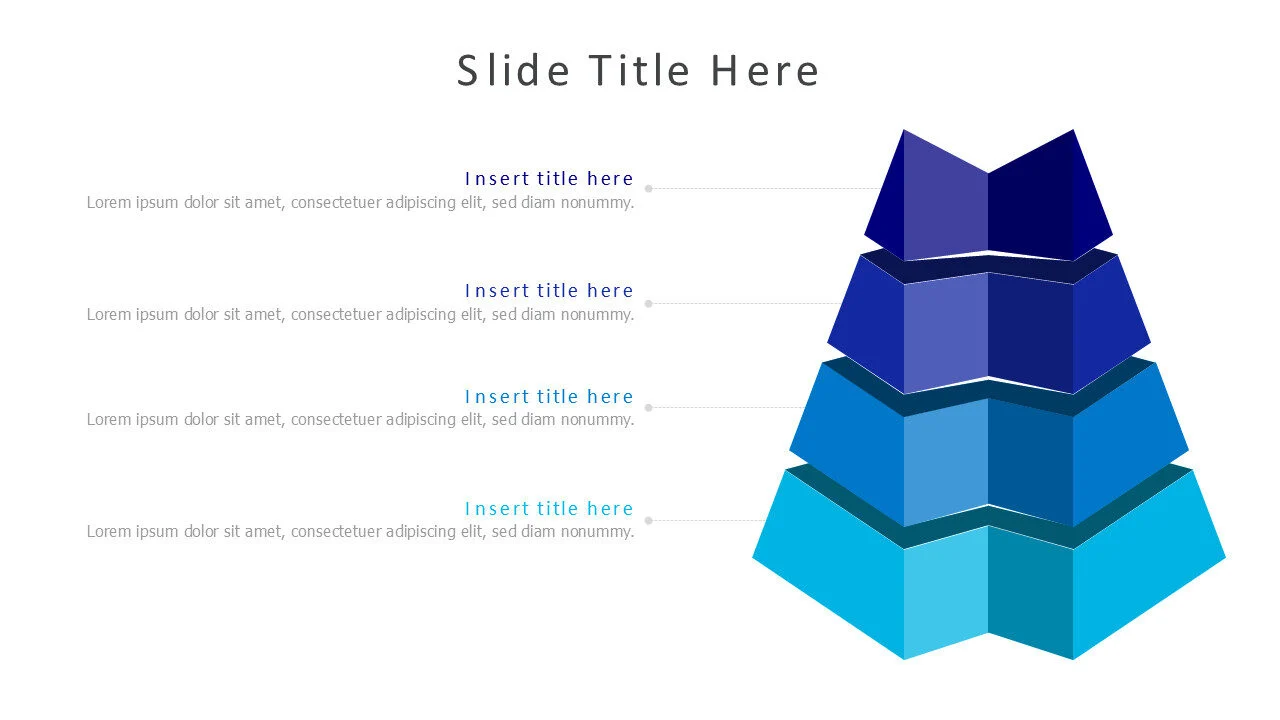 Slide Title Here

Insert title here
Lorem ipsum dolor sit amet, consectetuer adipiscing elit, sed diam nonummy.

Insert title here
Lorem ipsum dolor sit amet, consectetuer adipiscing elit, sed diam nonummy.

Insert title here
Lorem ipsum dolor sit amet, consectetuer adipiscing elit, sed diam nonummy.

Insert title here
Lorem ipsum dolor sit amet, consectetuer adipiscing elit, sed diam nonummy.